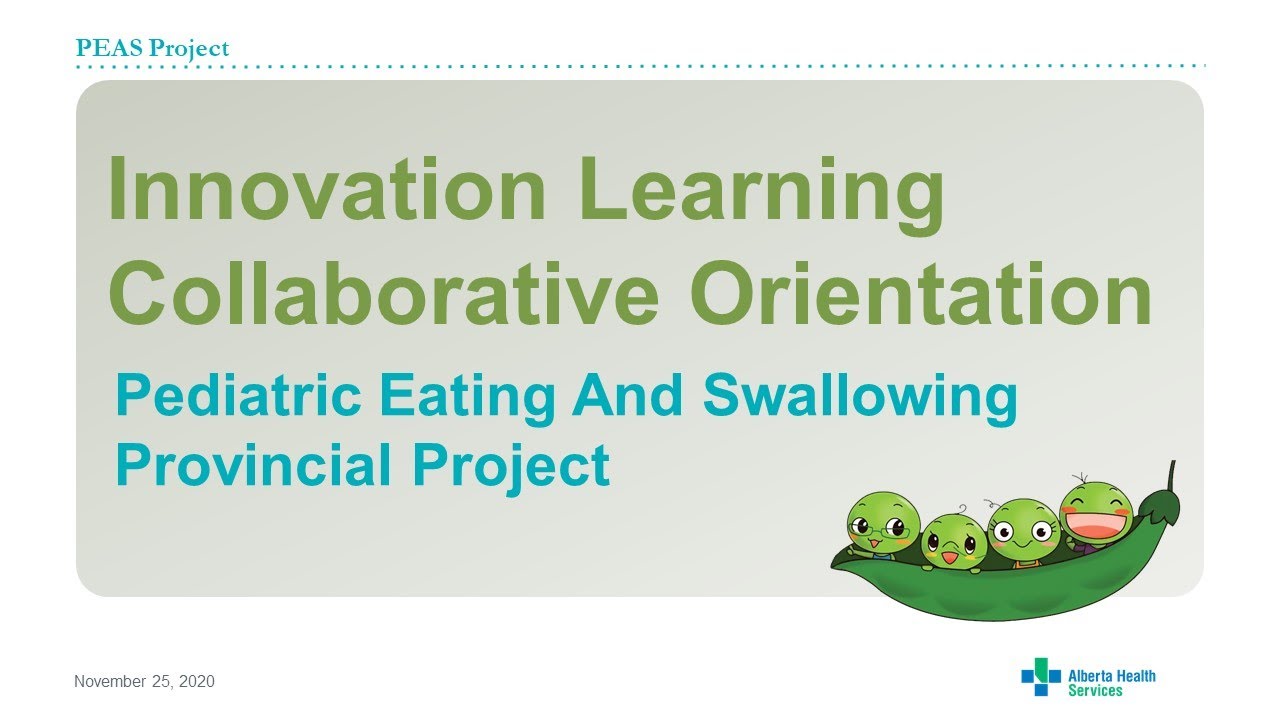 PEAS Project

Innovation Learning Collaborative Orientation

Pediatric Eating And Swallowing Provincial Project

November 25, 2020

Alberta Health Services